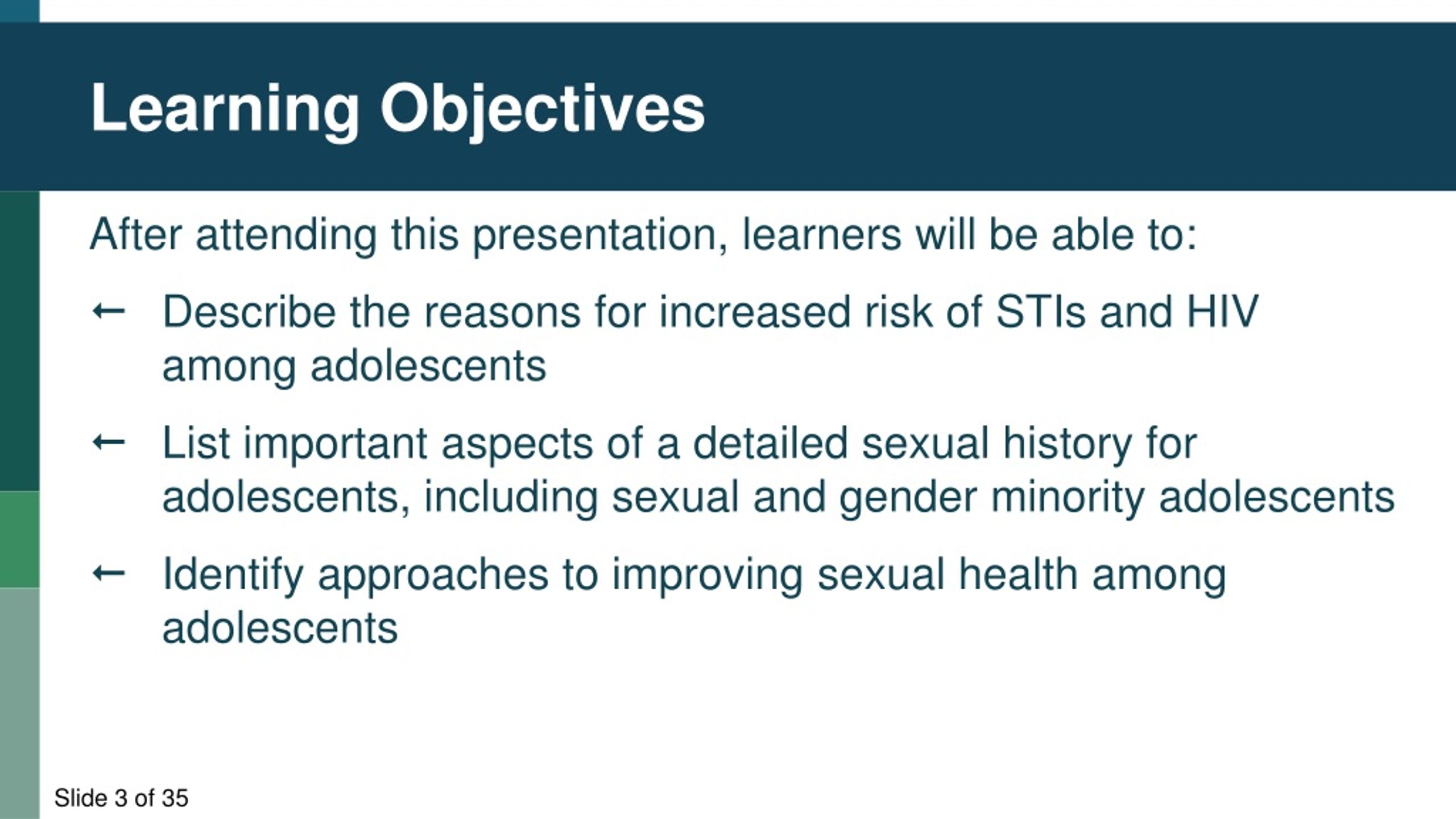 Learning Objectives

After attending this presentation, learners will be able to:

← Describe the reasons for increased risk of STIs and HIV among adolescents

← List important aspects of a detailed sexual history for adolescents, including sexual and gender minority adolescents

← Identify approaches to improving sexual health among adolescents

Slide 3 of 35